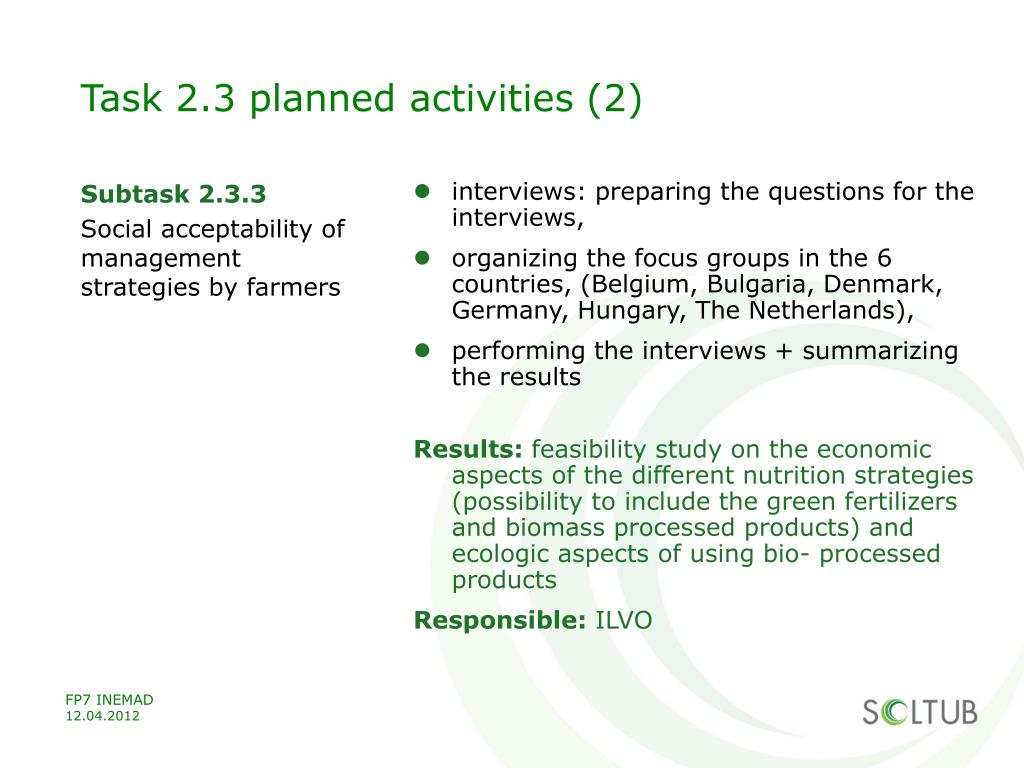 Task 2.3 planned activities (2)

Subtask 2.3.3
Social acceptability of management strategies by farmers

- interviews: preparing the questions for the interviews,
- organizing the focus groups in the 6 countries, (Belgium, Bulgaria, Denmark, Germany, Hungary, The Netherlands),
- performing the interviews + summarizing the results

Results: feasibility study on the economic aspects of the different nutrition strategies (possibility to include the green fertilizers and biomass processed products) and ecologic aspects of using bio- processed products

Responsible: ILVO

FP7 INEMAD
12.04.2012

SOLTUB